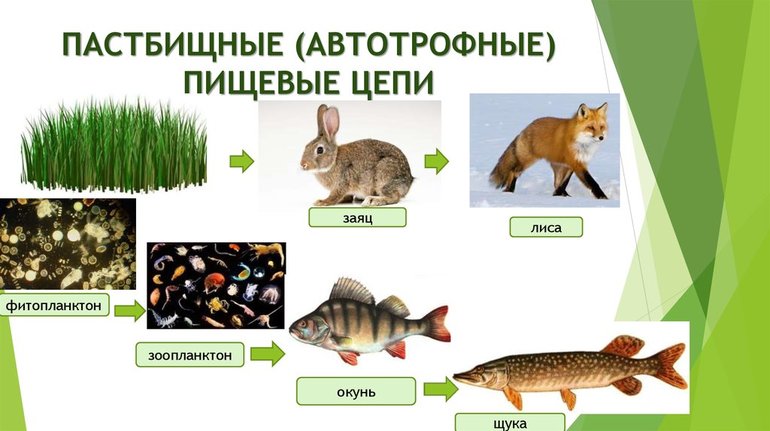 ПАСТБИЩНЫЕ (АВТОТРОФНЫЕ) ПИЩЕВЫЕ ЦЕПИ

заяц

лиса

фитопланктон

зоопланктон

окунь

щука